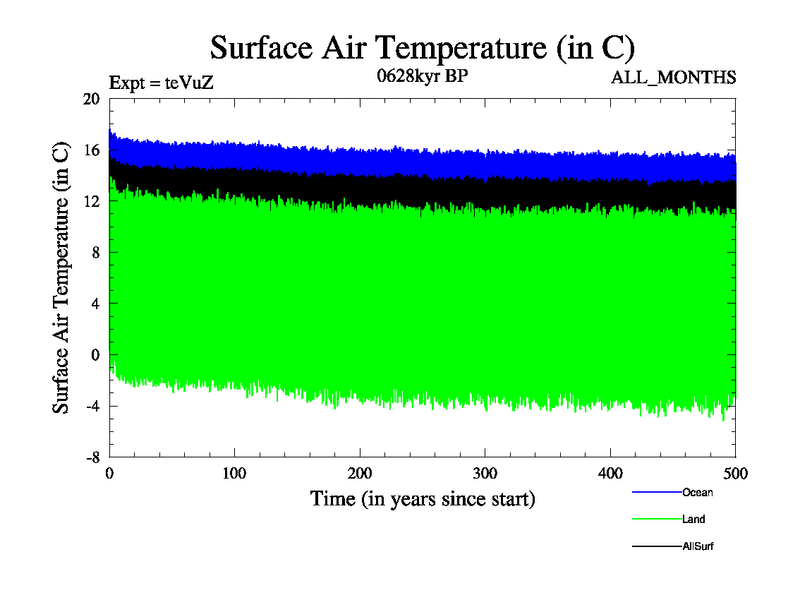 Surface Air Temperature (in C)

Expt = teVuZ

0628kyr BP

ALL_MONTHS

Surface Air Temperature (in C)

20

16

12

8

4

0

-4

-8

0

100

200

300

400

500

Time (in years since start)

Ocean

Land

AllSurf